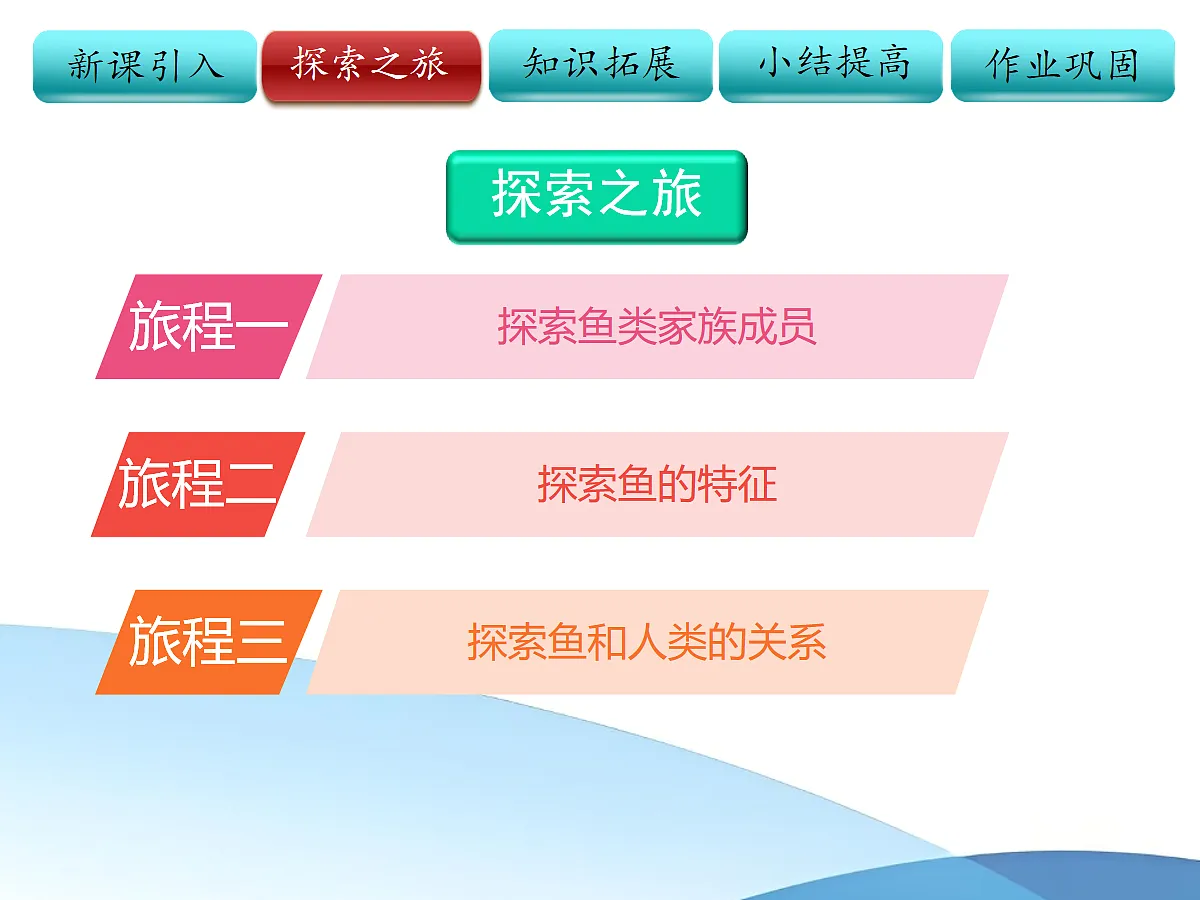 新课引入 探索之旅 知识拓展 小结提高 作业巩固

探索之旅

旅程一 探索鱼类家族成员

旅程二 探索鱼的特征

旅程三 探索鱼和人类的关系